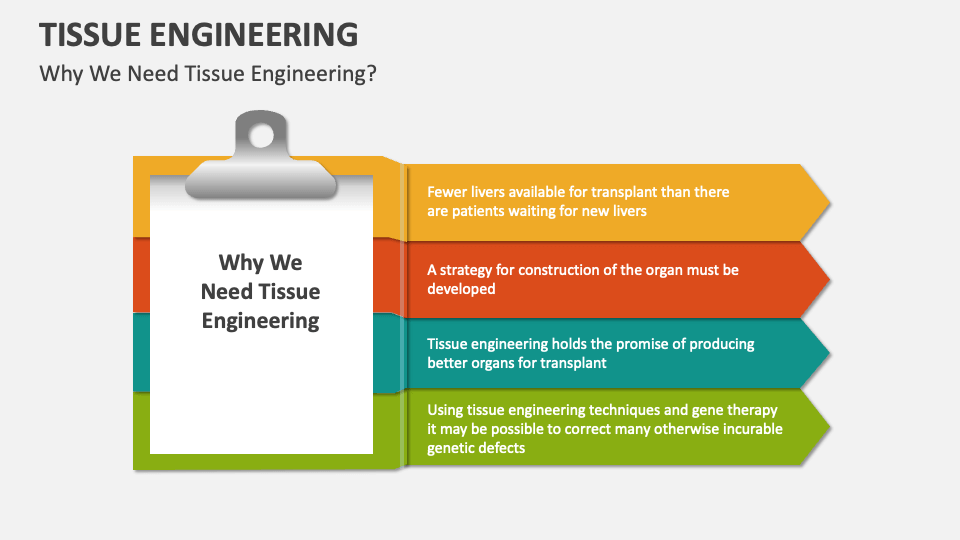 TISSUE ENGINEERING

Why We Need Tissue Engineering?

Why We Need Tissue Engineering

Fewer livers available for transplant than there are patients waiting for new livers

A strategy for construction of the organ must be developed

Tissue engineering holds the promise of producing better organs for transplant

Using tissue engineering techniques and gene therapy it may be possible to correct many otherwise incurable genetic defects